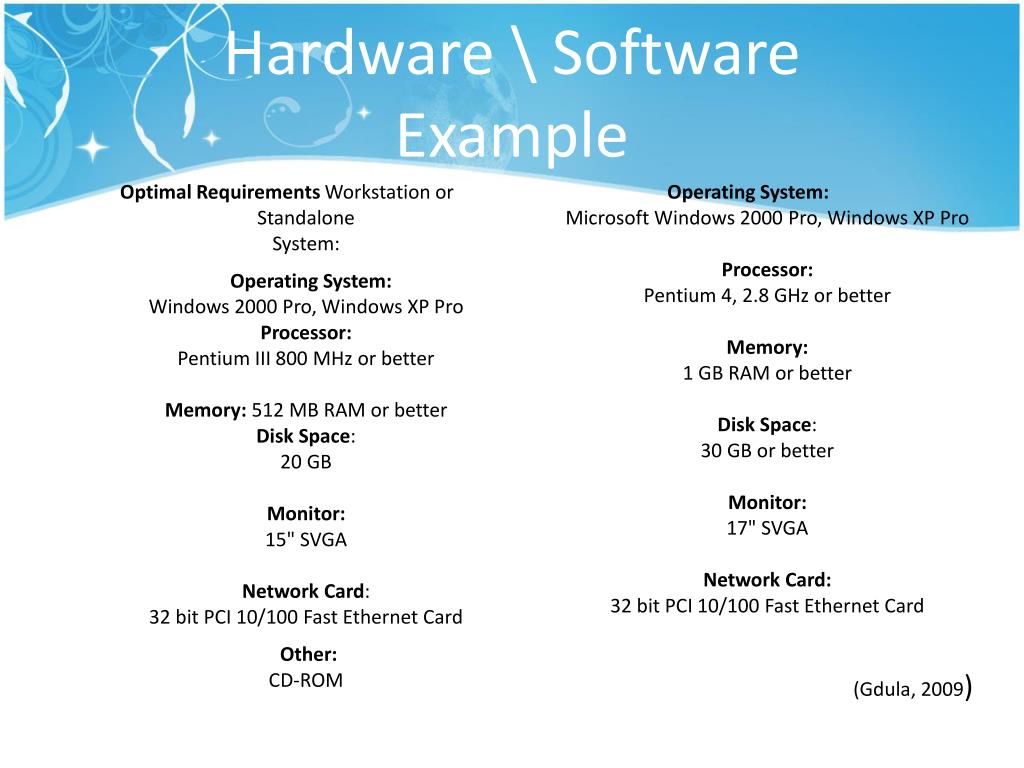 Hardware \ Software Example

Optimal Requirements Workstation or Standalone System:

Operating System:
Windows 2000 Pro, Windows XP Pro
Processor:
Pentium III 800 MHz or better

Memory: 512 MB RAM or better
Disk Space:
20 GB

Monitor:
15" SVGA

Network Card:
32 bit PCI 10/100 Fast Ethernet Card

Other:
CD-ROM

Operating System:
Microsoft Windows 2000 Pro, Windows XP Pro

Processor:
Pentium 4, 2.8 GHz or better

Memory:
1 GB RAM or better

Disk Space:
30 GB or better

Monitor:
17" SVGA

Network Card:
32 bit PCI 10/100 Fast Ethernet Card

(Gdula, 2009)